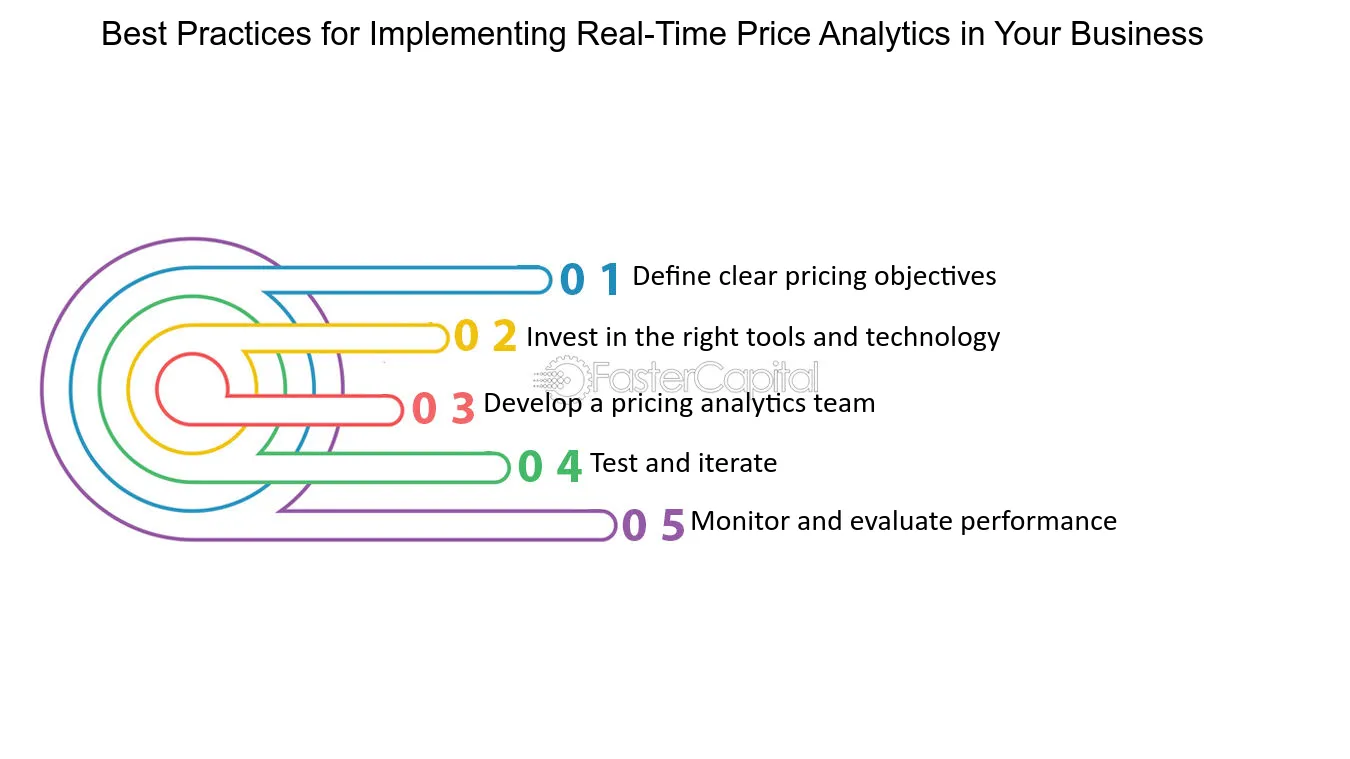 Best Practices for Implementing Real-Time Price Analytics in Your Business

0 1 Define clear pricing objectives

0 2 Invest in the right tools and technology

FasterCapital

0 3 Develop a pricing analytics team

0 4 Test and iterate

0 5 Monitor and evaluate performance